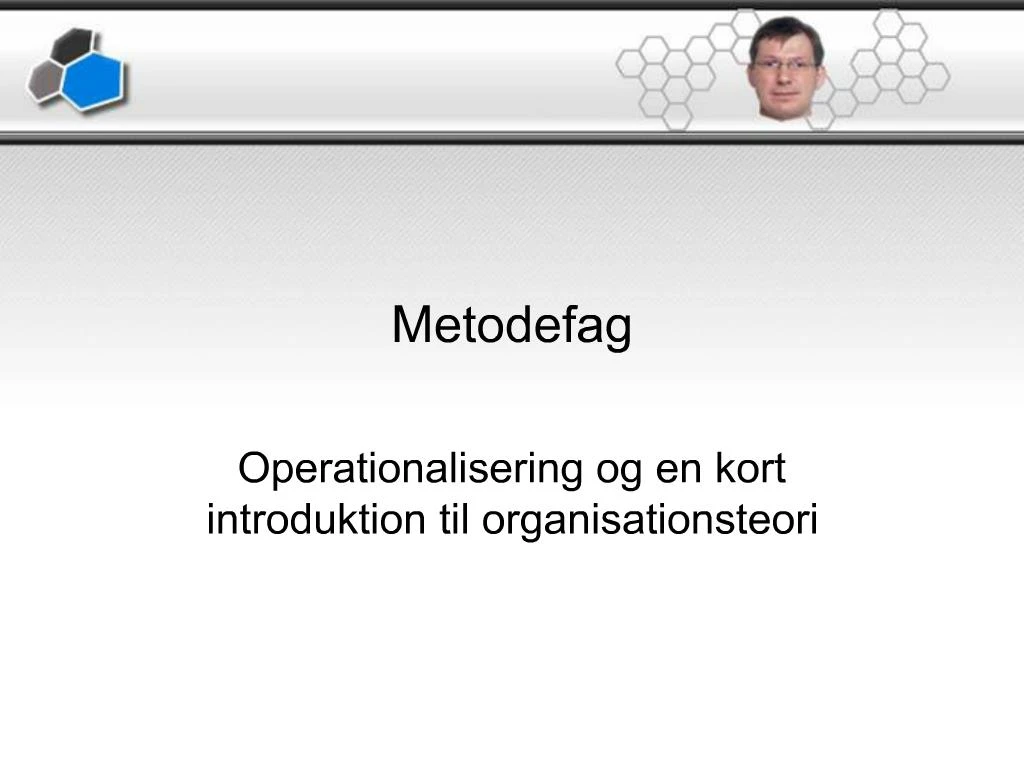 Metodefag

Operationalisering og en kort introduktion til organisationsteori